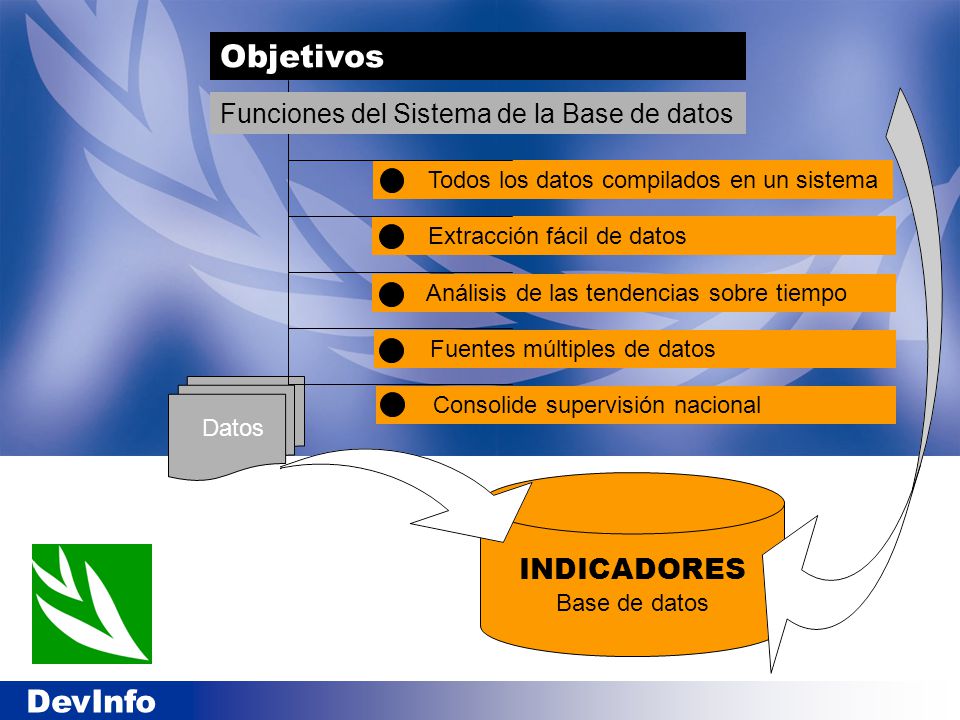 Objetivos

Funciones del Sistema de la Base de datos

Todos los datos compilados en un sistema

Extracción fácil de datos

Análisis de las tendencias sobre tiempo

Fuentes múltiples de datos

Consolide supervisión nacional

Datos

INDICADORES
Base de datos

DevInfo